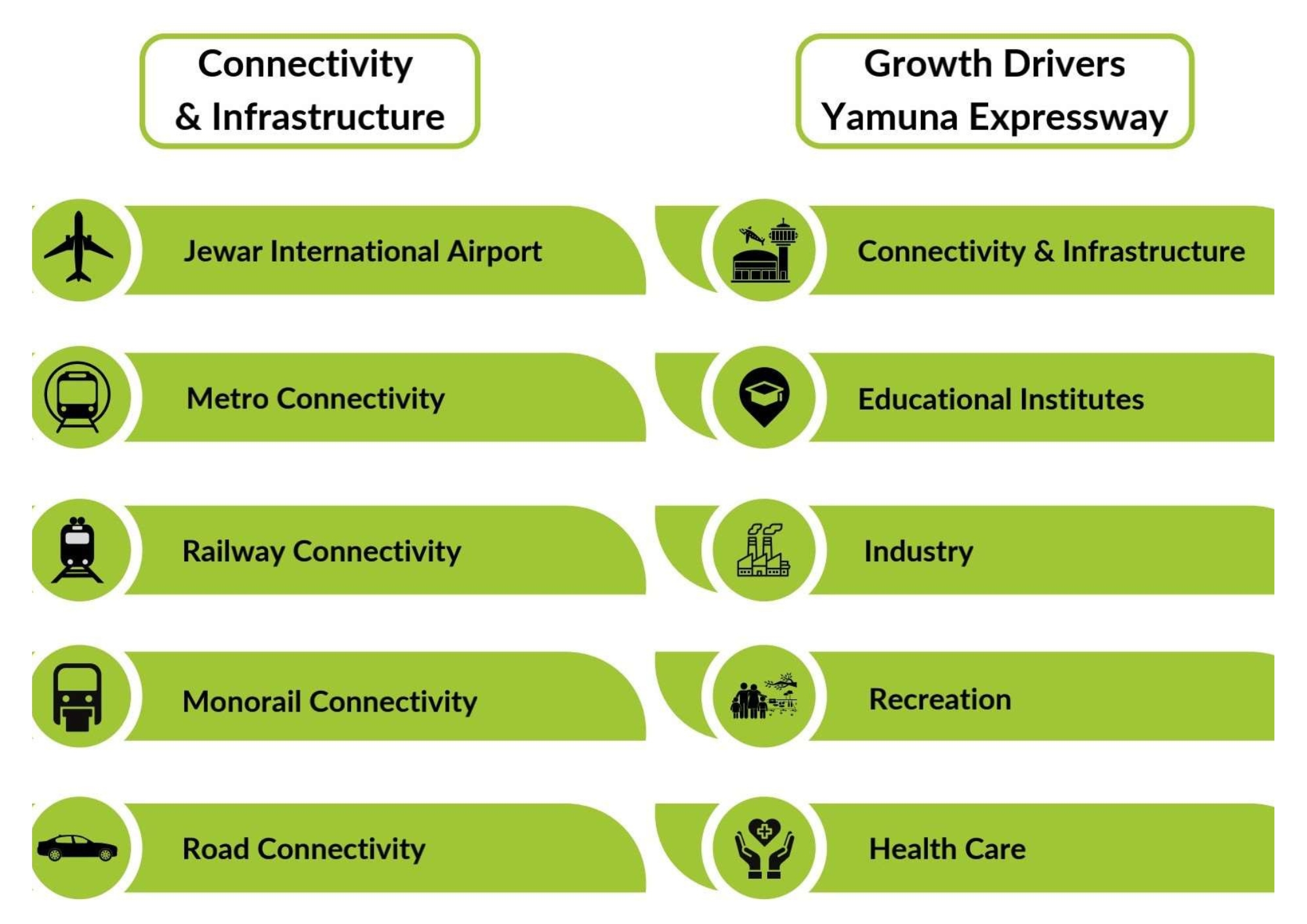 Connectivity & Infrastructure

Jewar International Airport

Metro Connectivity

Railway Connectivity

Monorail Connectivity

Road Connectivity

Growth Drivers Yamuna Expressway

Connectivity & Infrastructure

Educational Institutes

Industry

Recreation

Health Care